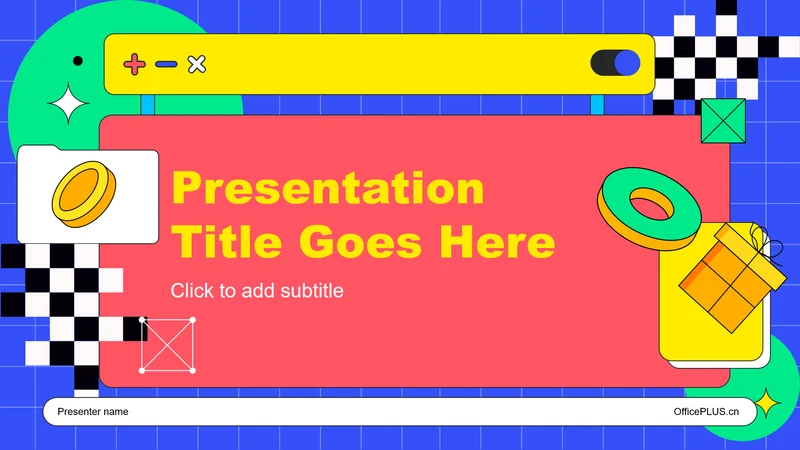 Presentation Title Goes Here

Click to add subtitle

Presenter name

OfficePLUS.cn